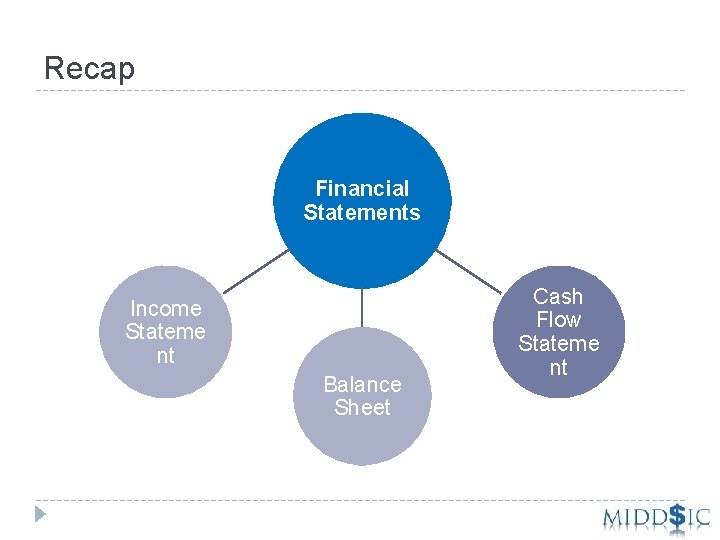 Recap

Financial Statements

Income Statement

Balance Sheet

Cash Flow Statement

MIDD$IC